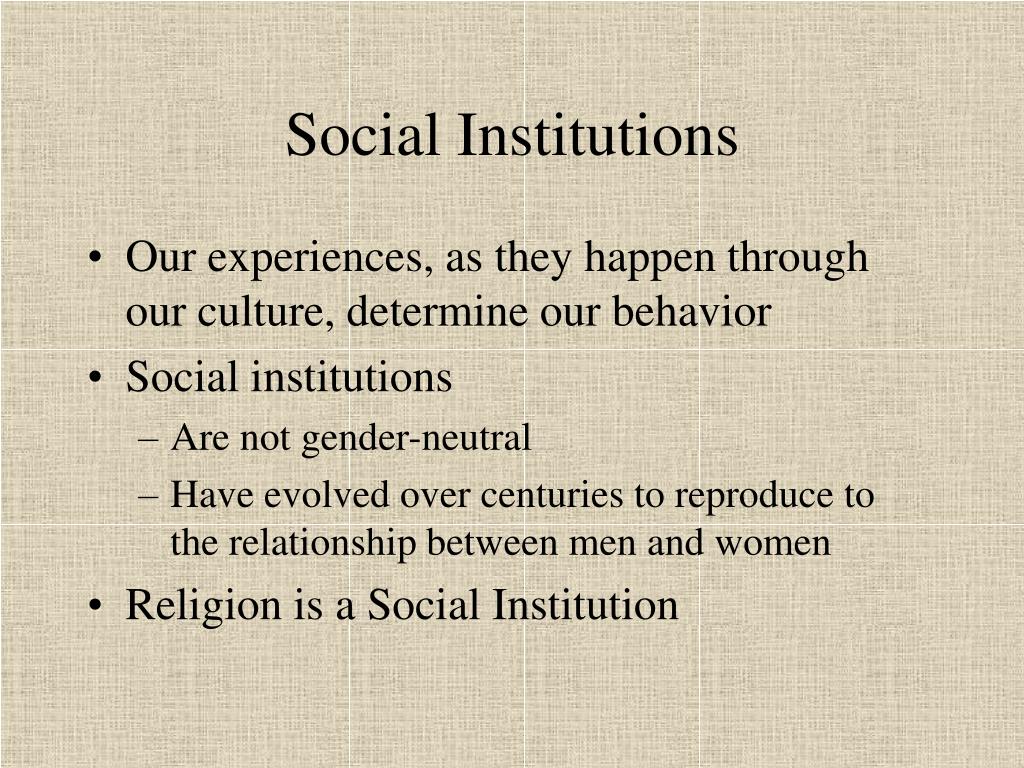 Social Institutions

• Our experiences, as they happen through our culture, determine our behavior
• Social institutions
– Are not gender-neutral
– Have evolved over centuries to reproduce to the relationship between men and women
• Religion is a Social Institution